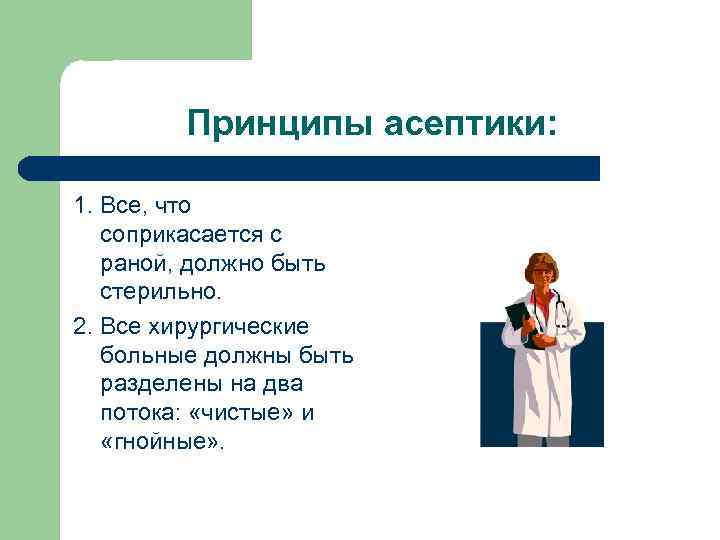 Принципы асептики:

1. Все, что соприкасается с раной, должно быть стерильно.

2. Все хирургические больные должны быть разделены на два потока: «чистые» и «гнойные».